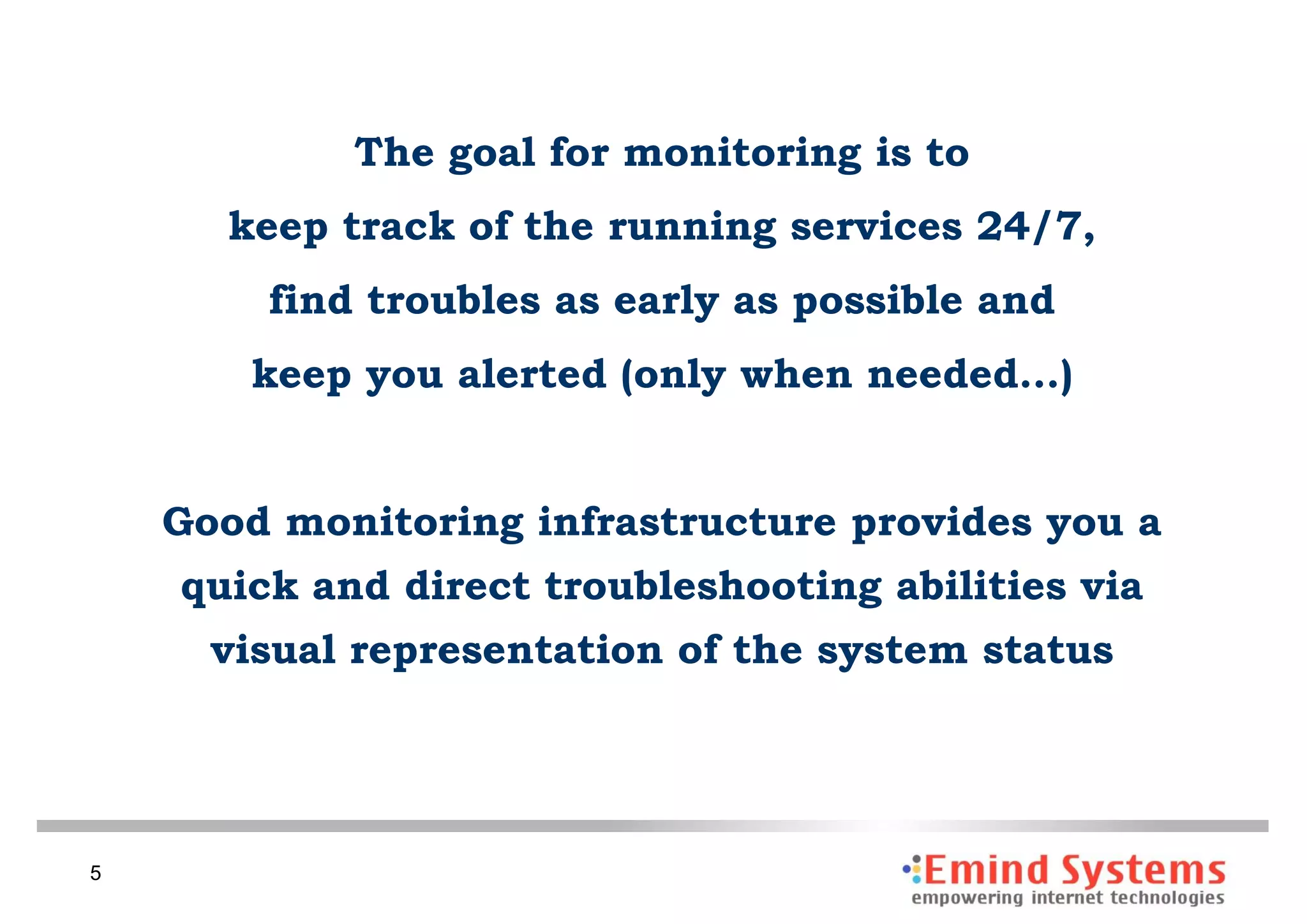 The goal for monitoring is to keep track of the running services 24/7, find troubles as early as possible and keep you alerted (only when needed...)

Good monitoring infrastructure provides you a quick and direct troubleshooting abilities via visual representation of the system status

5

Emind Systems
empowering internet technologies